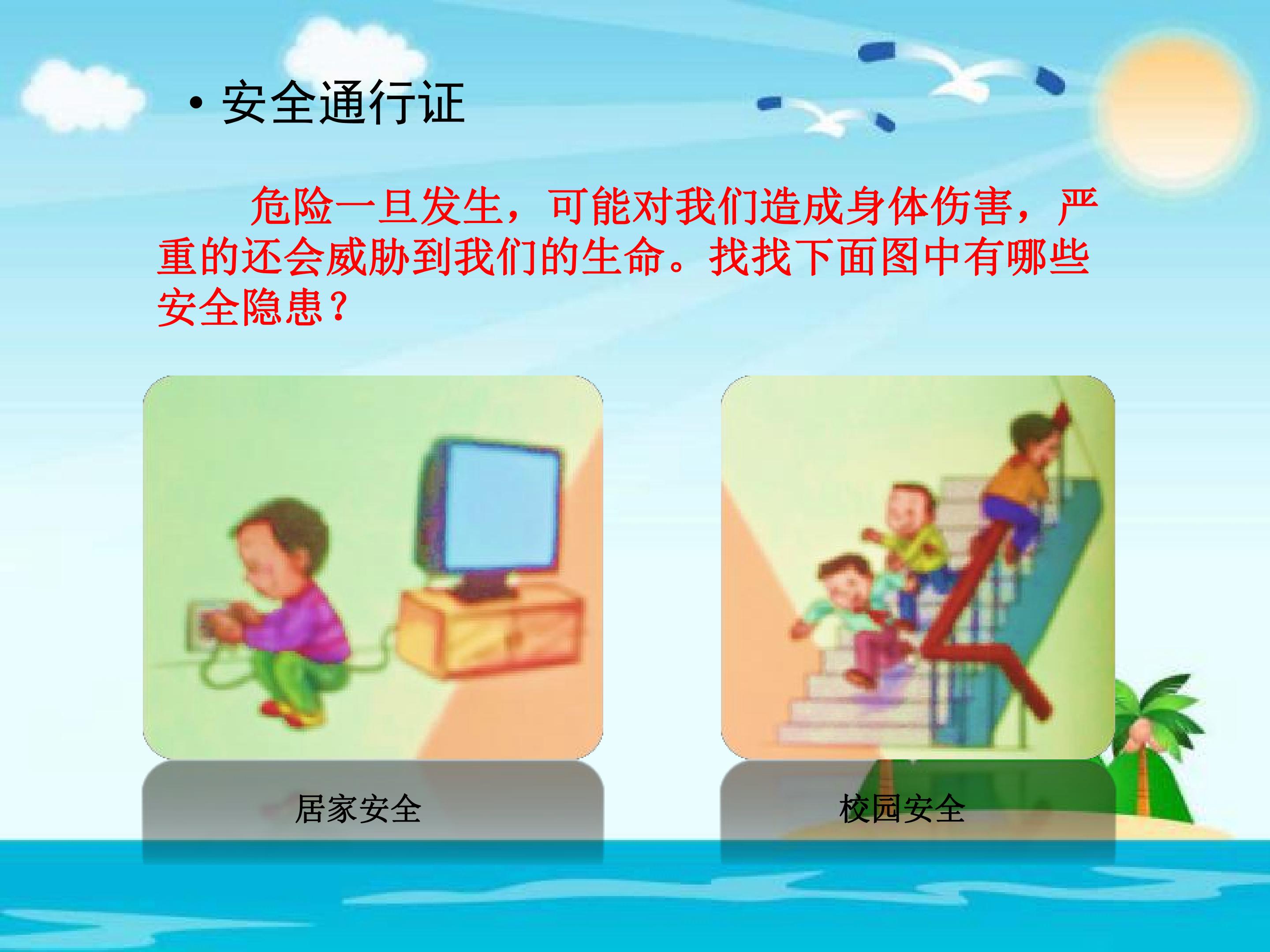 • 安全通行证

危险一旦发生，可能对我们造成身体伤害，严重的还会威胁到我们的生命。找找下面图中有哪些安全隐患？

居家安全

校园安全